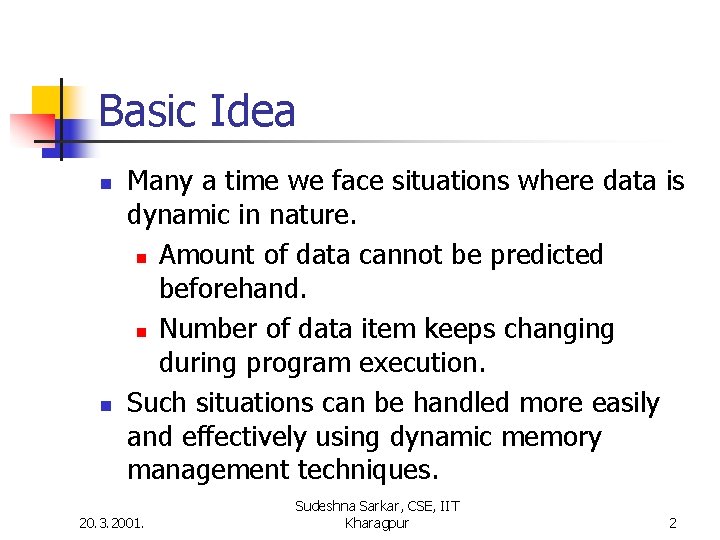 Basic Idea

- Many a time we face situations where data is dynamic in nature.
  - Amount of data cannot be predicted beforehand.
  - Number of data item keeps changing during program execution.
- Such situations can be handled more easily and effectively using dynamic memory management techniques.

20.3.2001.

Sudeshna Sarkar, CSE, IIT Kharagpur

2